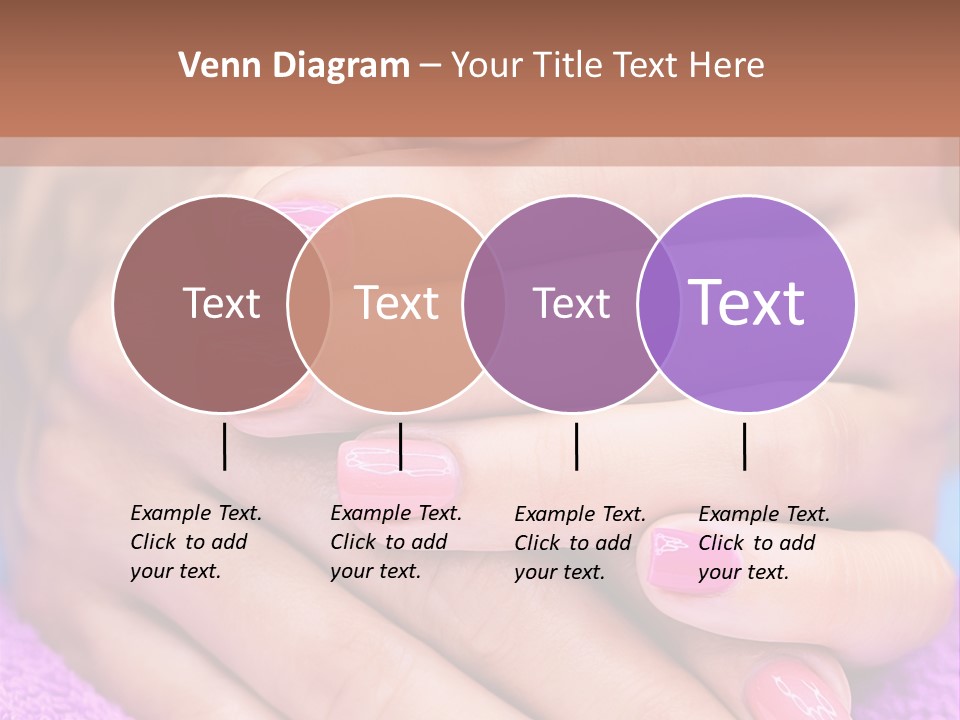 Venn Diagram – Your Title Text Here

Text

Text

Text

Text

Example Text. Click to add your text.

Example Text. Click to add your text.

Example Text. Click to add your text.

Example Text. Click to add your text.